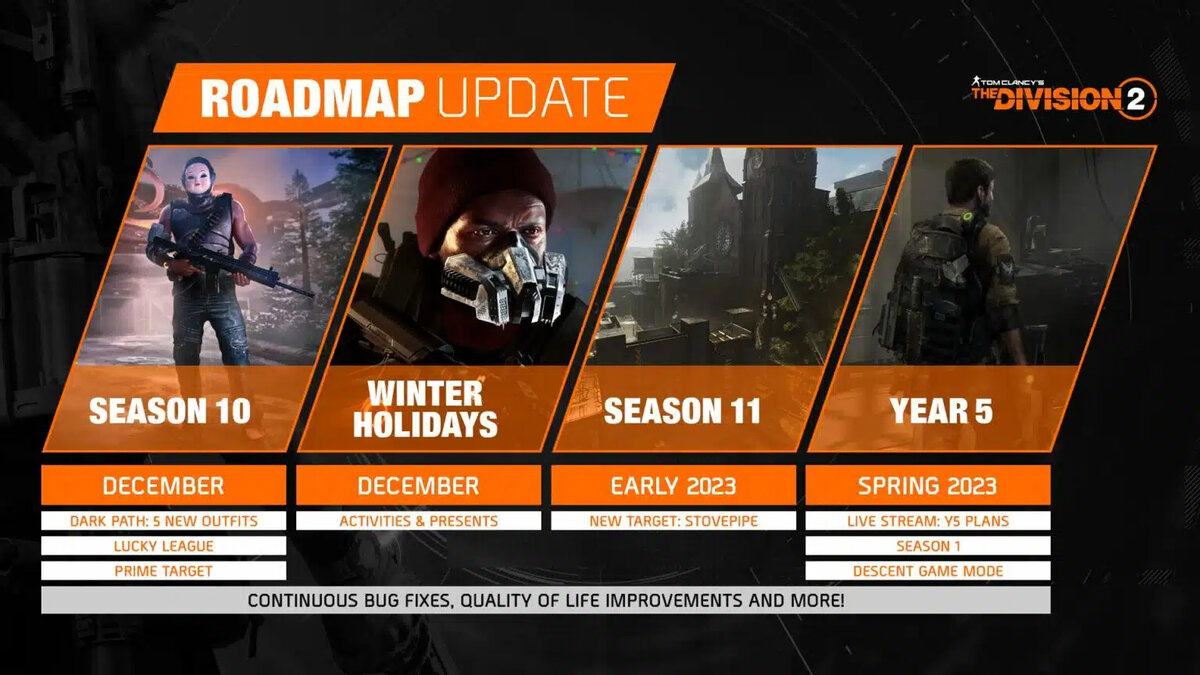 ROADMAP UPDATE

TOM CLANCY'S THE DIVISION 2

SEASON 10

DECEMBER

DARK PATH: 5 NEW OUTFITS

LUCKY LEAGUE

PRIME TARGET

WINTER HOLIDAYS

DECEMBER

ACTIVITIES & PRESENTS

SEASON 11

EARLY 2023

NEW TARGET: STOVEPIPE

YEAR 5

SPRING 2023

LIVE STREAM: Y5 PLANS

SEASON 1

DESCENT GAME MODE

CONTINUOUS BUG FIXES, QUALITY OF LIFE IMPROVEMENTS AND MORE!